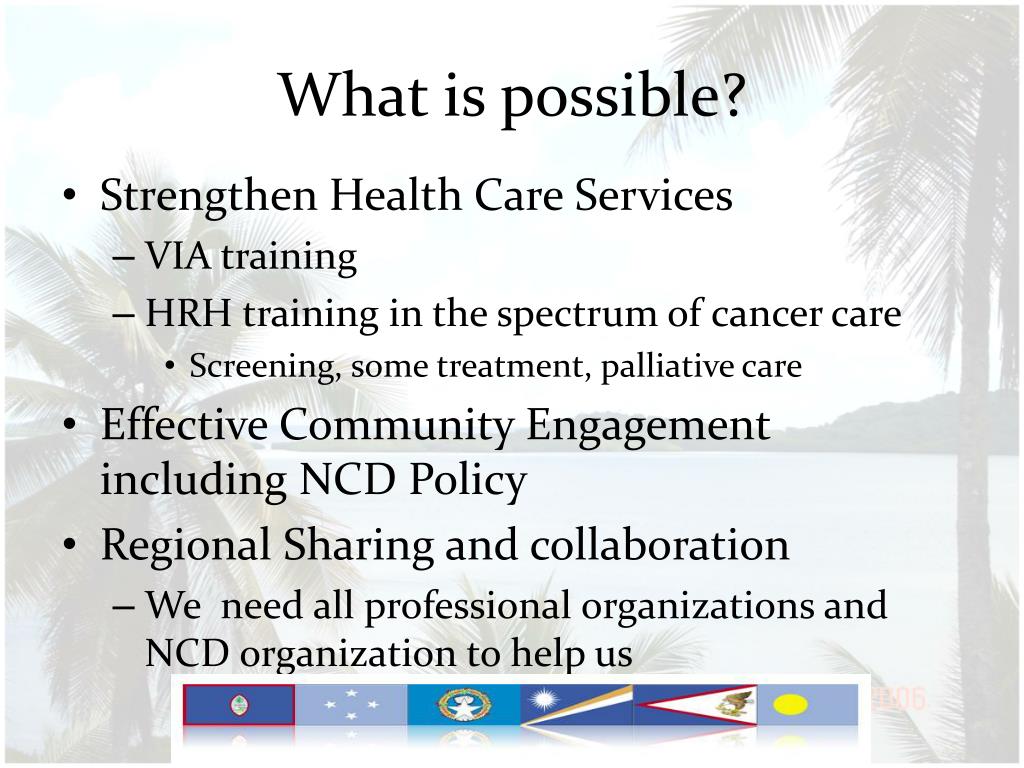 What is possible?

• Strengthen Health Care Services
– VIA training
– HRH training in the spectrum of cancer care
• Screening, some treatment, palliative care

• Effective Community Engagement including NCD Policy

• Regional Sharing and collaboration
– We need all professional organizations and NCD organization to help us